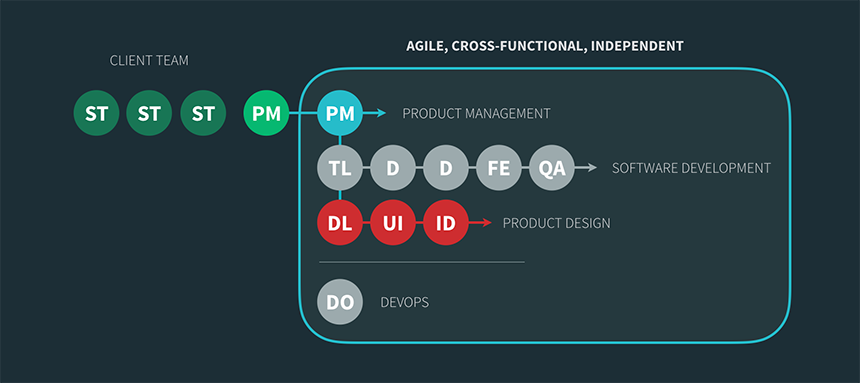 AGILE, CROSS-FUNCTIONAL, INDEPENDENT

CLIENT TEAM

ST ST ST PM

PM PRODUCT MANAGEMENT

TL D D FE QA SOFTWARE DEVELOPMENT

DL UI ID PRODUCT DESIGN

DO DEVOPS